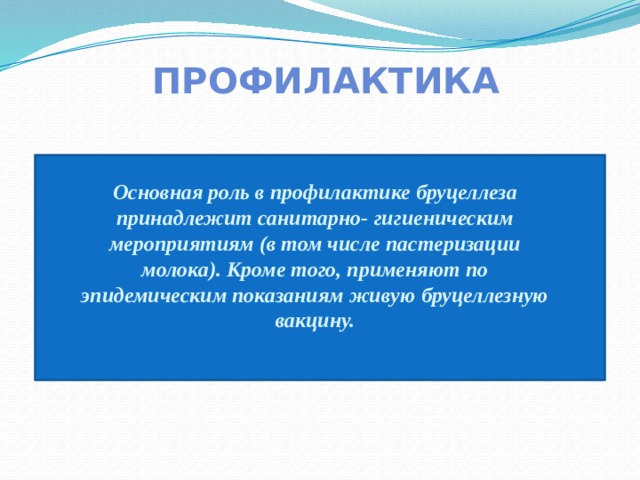 ПРОФИЛАКТИКА

Основная роль в профилактике бруцеллеза принадлежит санитарно- гигиеническим мероприятиям (в том числе пастеризации молока). Кроме того, применяют по эпидемическим показаниям живую бруцеллезную вакцину.